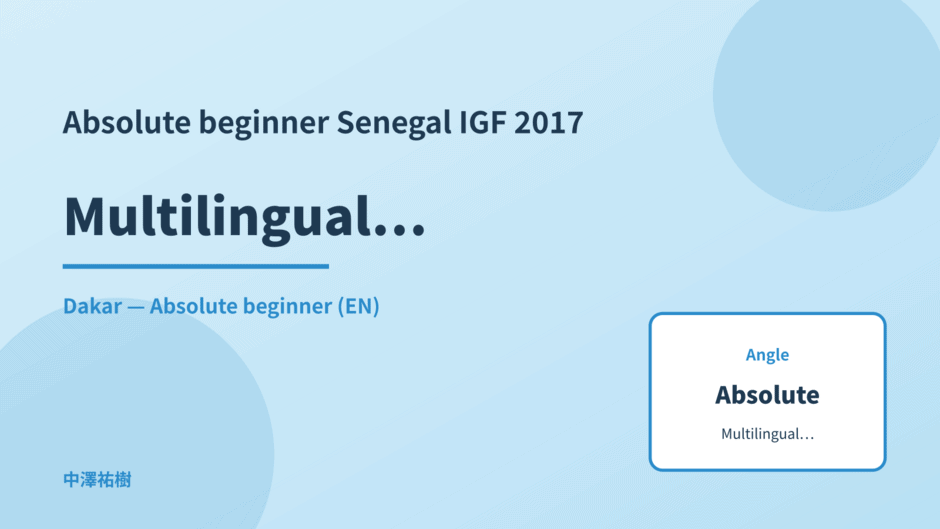 Absolute beginner Senegal IGF 2017

Multilingual...

Dakar — Absolute beginner (EN)

Angle

Absolute

Multilingual...

中澤祐樹